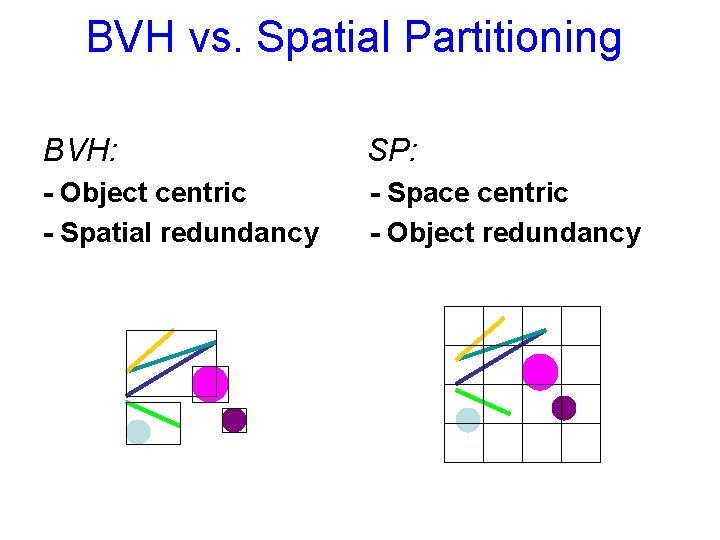 BVH vs. Spatial Partitioning

BVH:
- Object centric
- Spatial redundancy

SP:
- Space centric
- Object redundancy